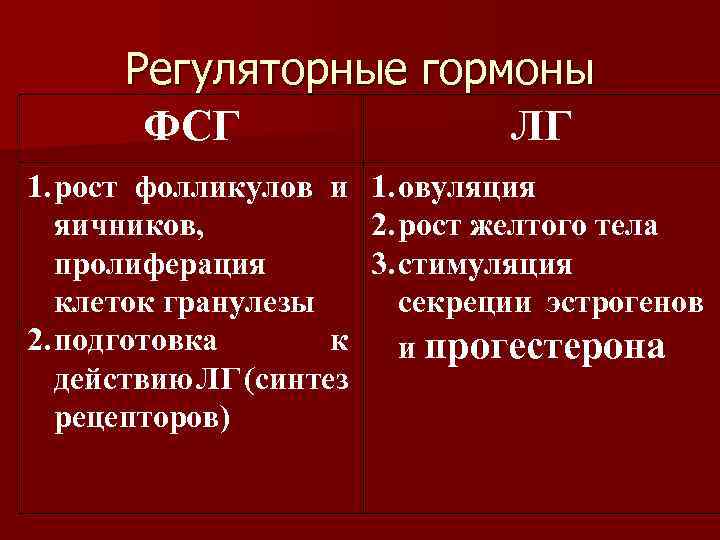 Регуляторные гормоны

| ФСГ | ЛГ |
|---|---|
| 1. рост фолликулов и яичников, пролиферация клеток гранулезы 2. подготовка к действию ЛГ (синтез рецепторов) | 1. овуляция 2. рост желтого тела 3. стимуляция секреции эстрогенов и прогестерона |